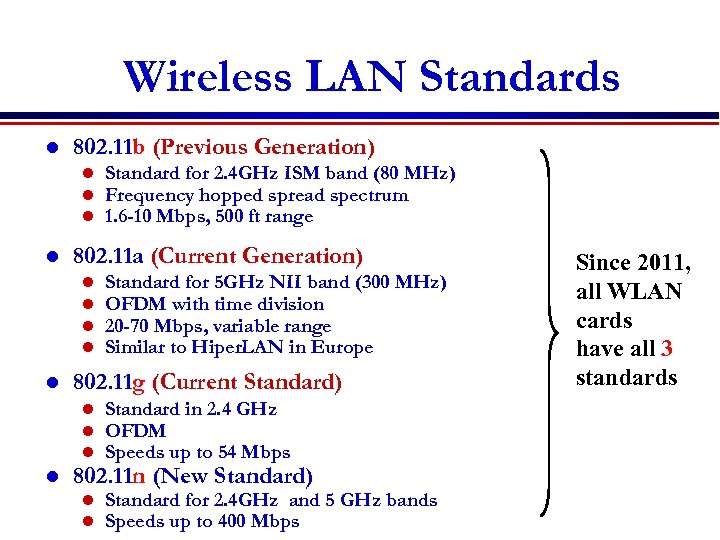 Wireless LAN Standards

- 802.11b (Previous Generation)
  - Standard for 2.4GHz ISM band (80 MHz)
  - Frequency hopped spread spectrum
  - 1.6-10 Mbps, 500 ft range
- 802.11a (Current Generation)
  - Standard for 5GHz NII band (300 MHz)
  - OFDM with time division
  - 20-70 Mbps, variable range
  - Similar to HiperLAN in Europe
- 802.11g (Current Standard)
  - Standard in 2.4 GHz
  - OFDM
  - Speeds up to 54 Mbps
- 802.11n (New Standard)
  - Standard for 2.4GHz and 5 GHz bands
  - Speeds up to 400 Mbps

Since 2011, all WLAN cards have all 3 standards